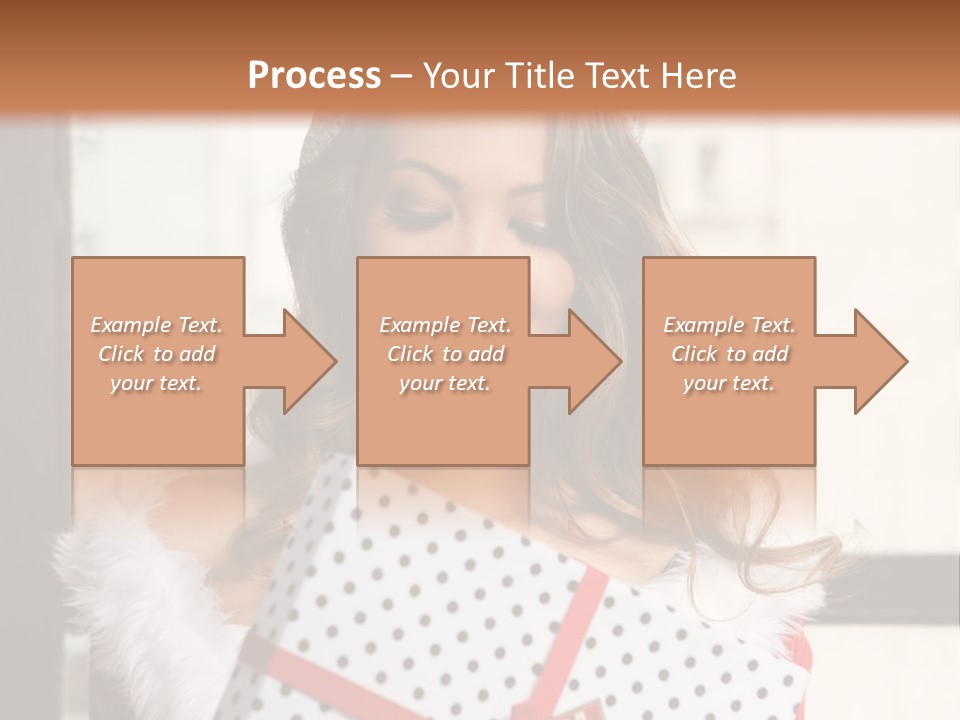 Process – Your Title Text Here

Example Text. Click to add your text.

Example Text. Click to add your text.

Example Text. Click to add your text.